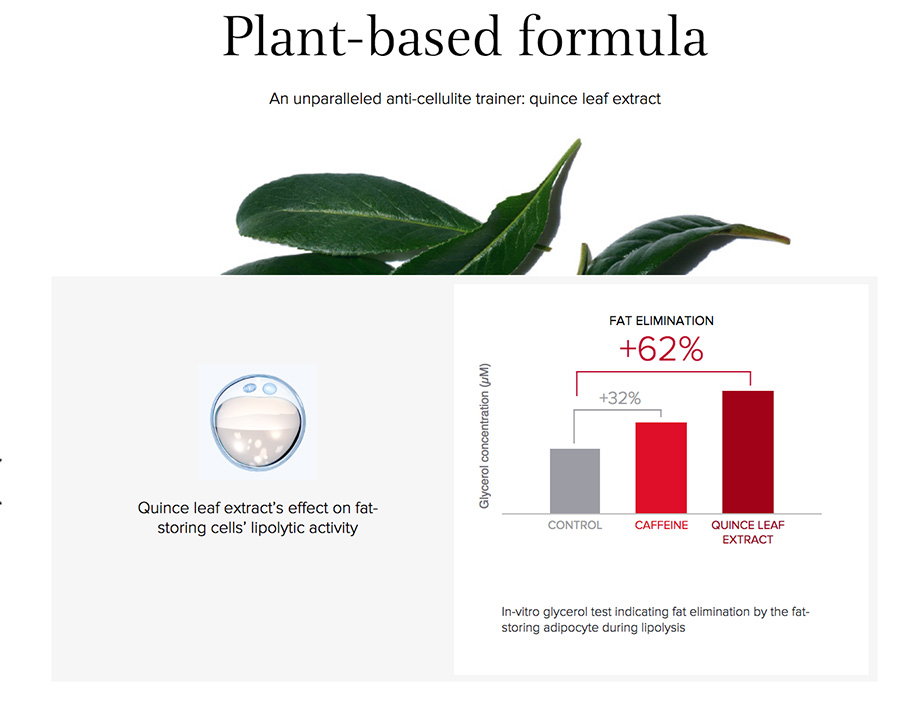 Plant-based formula

An unparalleled anti-cellulite trainer: quince leaf extract

Quince leaf extract's effect on fat-storing cells' lipolytic activity

FAT ELIMINATION

+62%

+32%

Glycerol concentration ($\mu$M)

CONTROL

CAFFEINE

QUINCE LEAF EXTRACT

In-vitro glycerol test indicating fat elimination by the fat-storing adipocyte during lipolysis